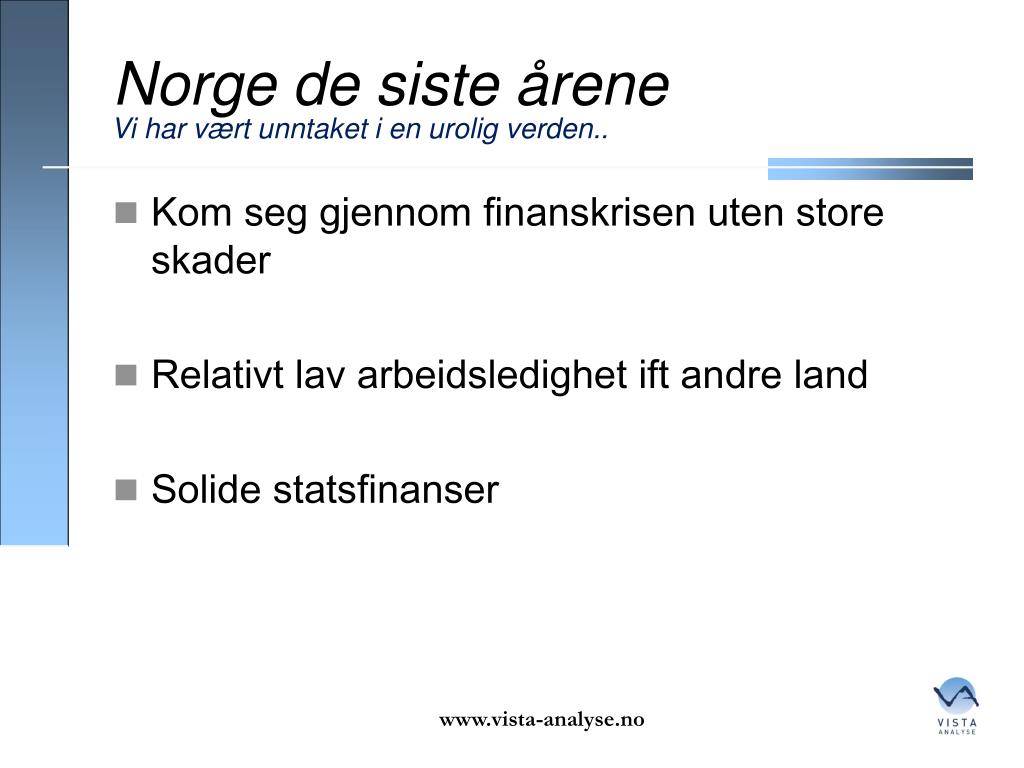 Norge de siste årene
Vi har vært unntaket i en urolig verden..

Kom seg gjennom finanskrisen uten store skader

Relativt lav arbeidsledighet ift andre land

Solide statsfinanser

www.vista-analyse.no

VISTA
ANALYSE